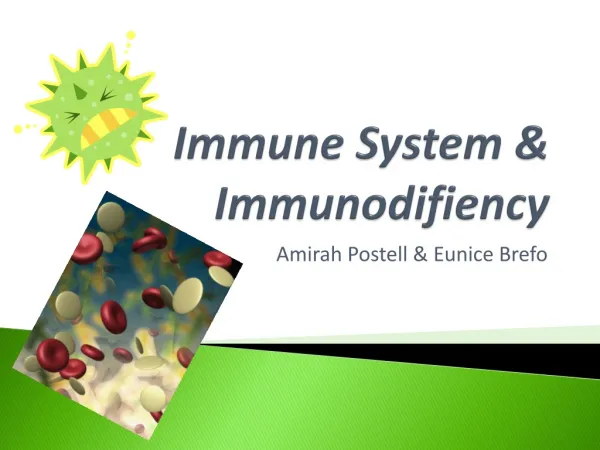 Immune System & Immunodifiency

Amirah Postell & Eunice Brefo